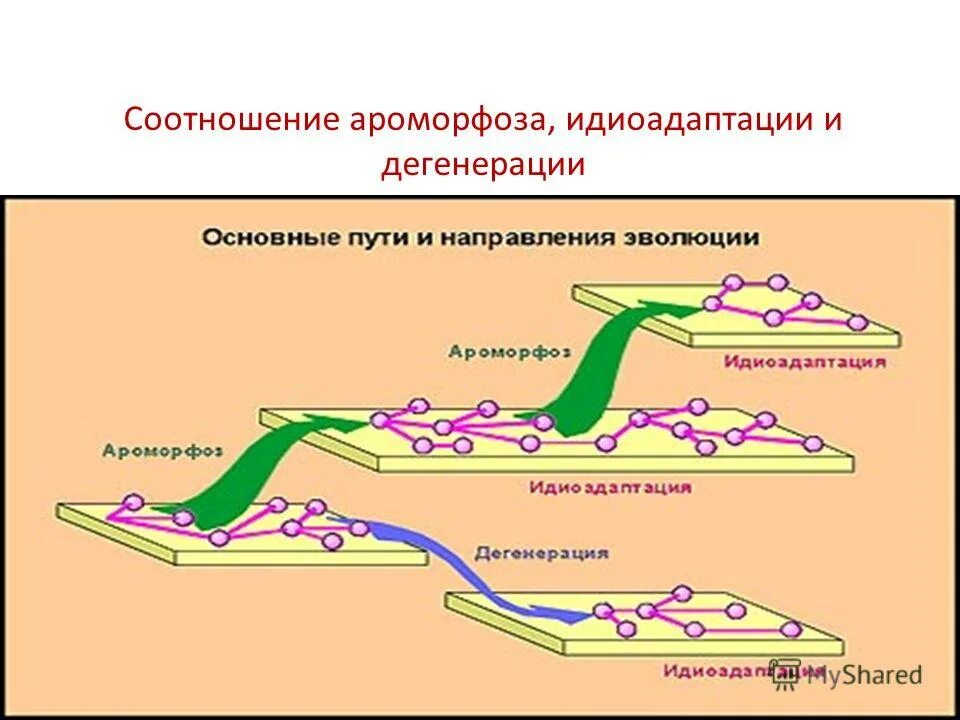 Соотношение ароморфоза, идиоадаптации и дегенерации

Основные пути и направления эволюции

Ароморфоз

Идиоадаптация

Ароморфоз

Идиоадаптация

Дегенерация

Идиоадаптация

MyShared